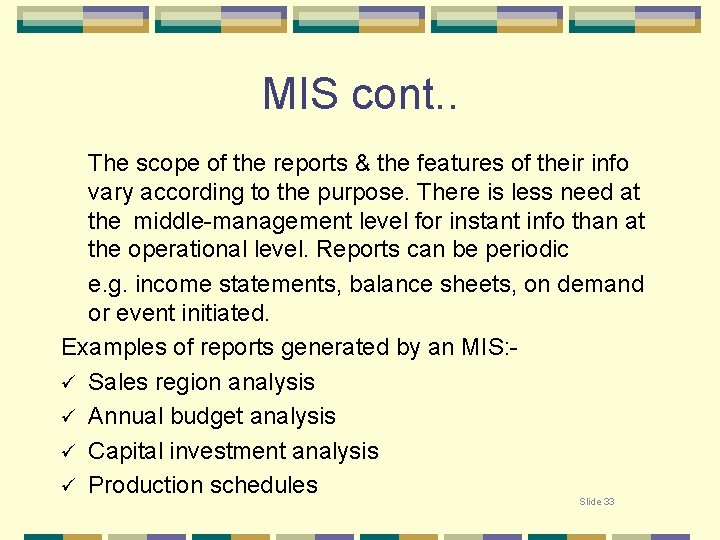 MIS cont..

The scope of the reports & the features of their info vary according to the purpose. There is less need at the middle-management level for instant info than at the operational level. Reports can be periodic

e.g. income statements, balance sheets, on demand or event initiated.

Examples of reports generated by an MIS:-

✓ Sales region analysis

✓ Annual budget analysis

✓ Capital investment analysis

✓ Production schedules

Slide 33